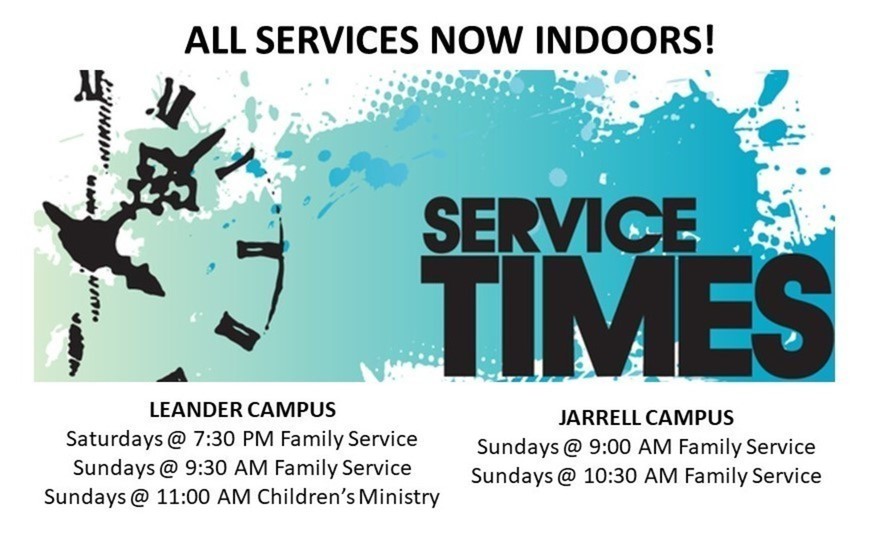 ALL SERVICES NOW INDOORS!

SERVICE TIMES

LEANDER CAMPUS
Saturdays @ 7:30 PM Family Service
Sundays @ 9:30 AM Family Service
Sundays @ 11:00 AM Children's Ministry

JARRELL CAMPUS
Sundays @ 9:00 AM Family Service
Sundays @ 10:30 AM Family Service